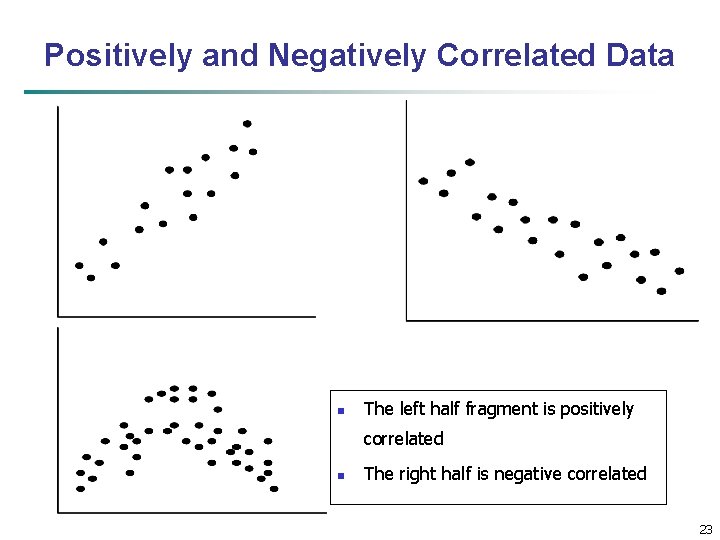 Positively and Negatively Correlated Data

- The left half fragment is positively correlated
- The right half is negative correlated

23